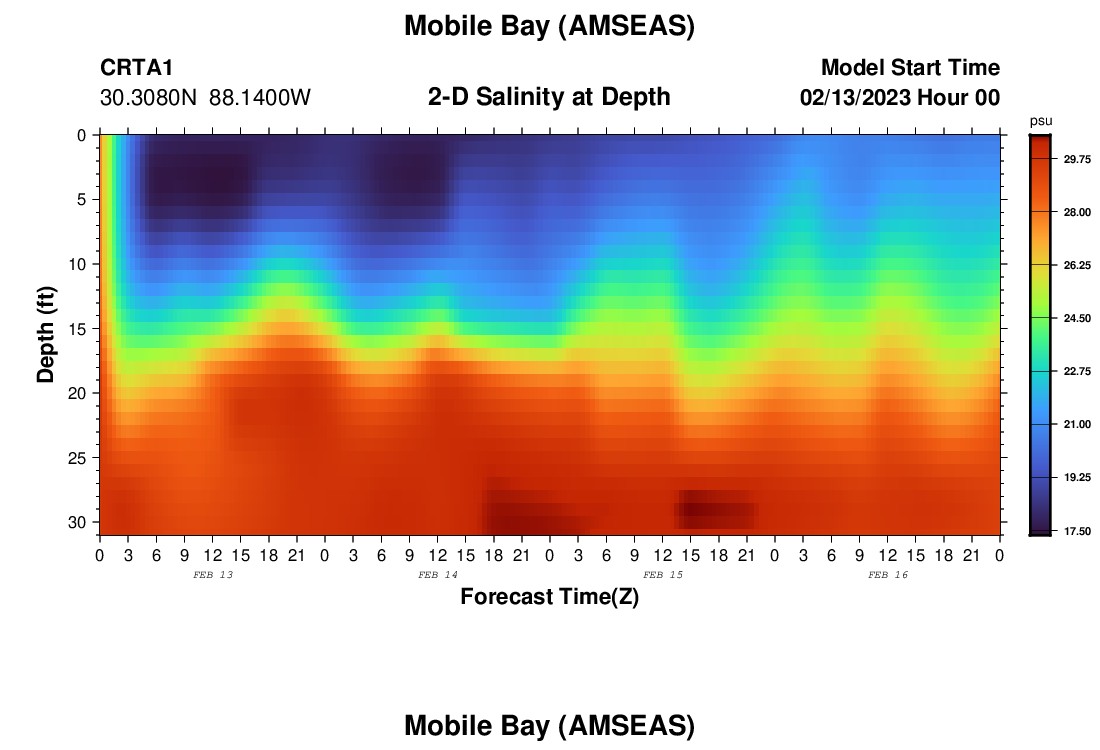 Mobile Bay (AMSEAS)

CRTA1
30.3080N 88.1400W

2-D Salinity at Depth

Model Start Time
02/13/2023 Hour 00

psu
29.75
28.00
26.25
24.50
22.75
21.00
19.25
17.50

Depth (ft)
0
5
10
15
20
25
30

0 3 6 9 12 15 18 21 0 3 6 9 12 15 18 21 0 3 6 9 12 15 18 21 0 3 6 9 12 15 18 21 0
FEB 13 FEB 14 FEB 15 FEB 16

Forecast Time(Z)

Mobile Bay (AMSEAS)